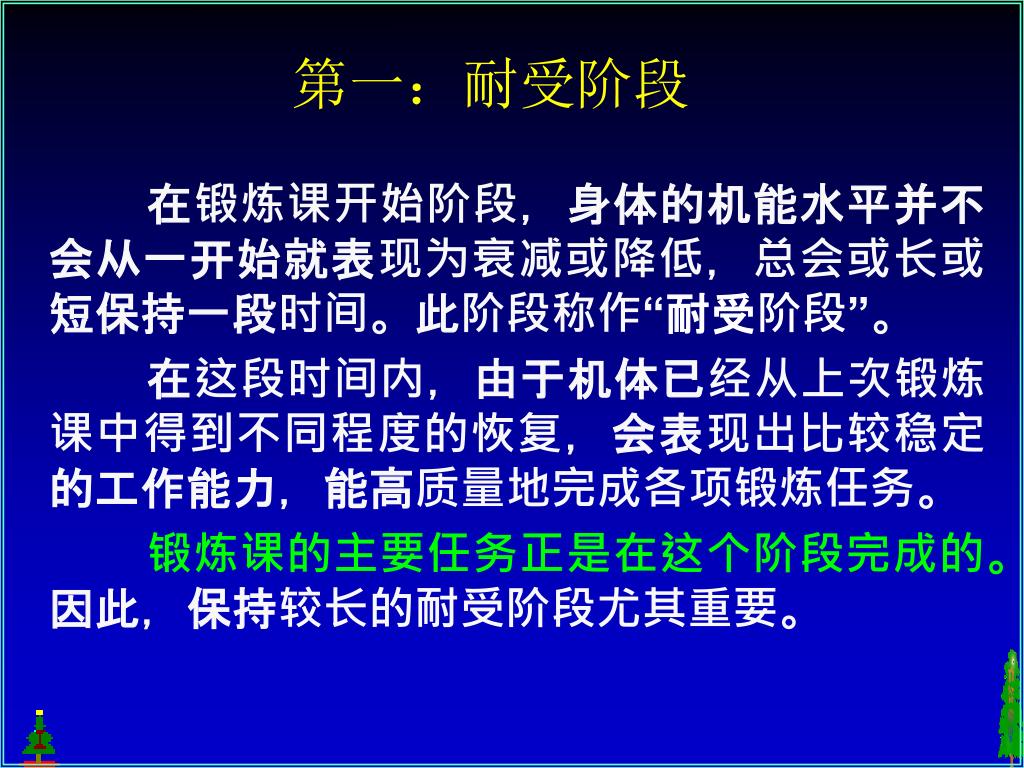 第一：耐受阶段

在锻炼课开始阶段，身体的机能水平并不会从一开始就表现为衰减或降低，总会或长或短保持一段时间。此阶段称作“耐受阶段”。

在这段时间内，由于机体已经从上次锻炼课中得到不同程度的恢复，会表现出比较稳定的工作能力，能高质量地完成各项锻炼任务。

锻炼课的主要任务正是在这个阶段完成的。因此，保持较长的耐受阶段尤其重要。